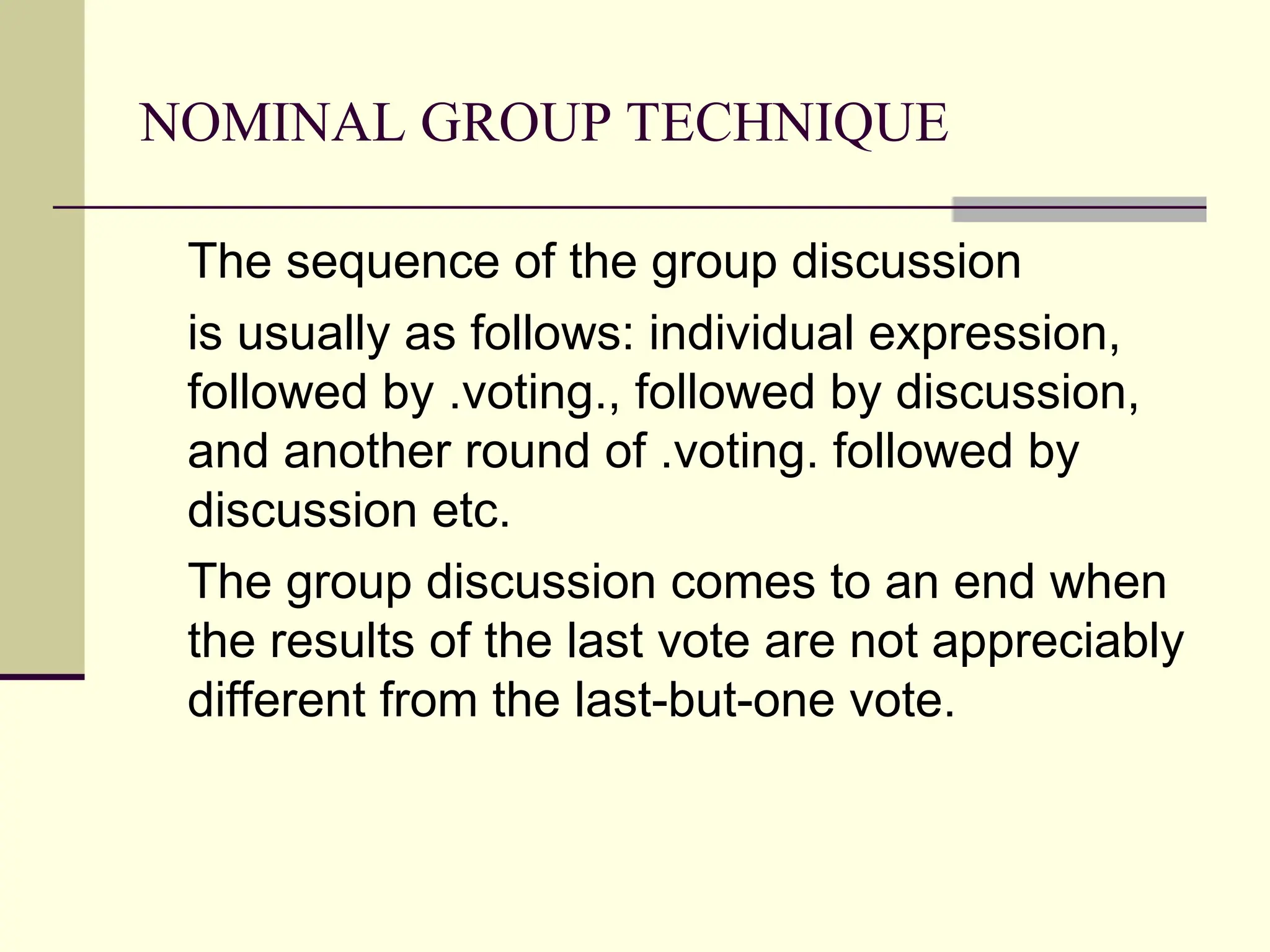 NOMINAL GROUP TECHNIQUE

The sequence of the group discussion

is usually as follows: individual expression, followed by .voting., followed by discussion, and another round of .voting. followed by discussion etc.

The group discussion comes to an end when the results of the last vote are not appreciably different from the last-but-one vote.